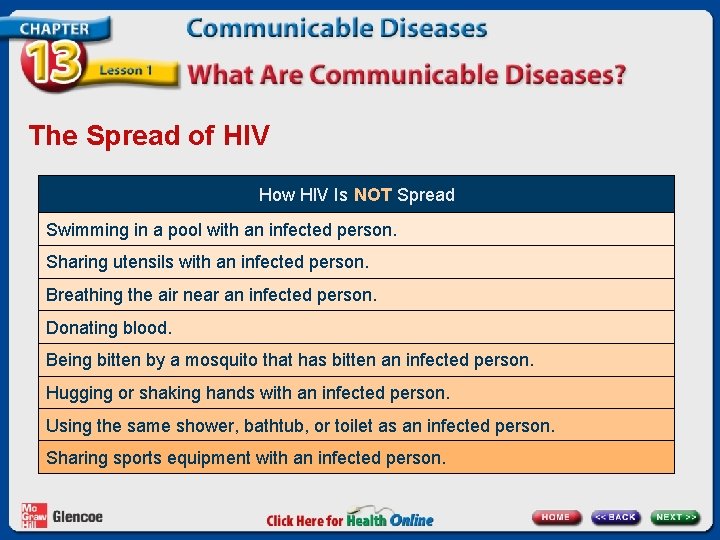 CHAPTER 13 Lesson 1

Communicable Diseases

What Are Communicable Diseases?

The Spread of HIV

| How HIV Is NOT Spread |
|---|
| Swimming in a pool with an infected person. |
| Sharing utensils with an infected person. |
| Breathing the air near an infected person. |
| Donating blood. |
| Being bitten by a mosquito that has bitten an infected person. |
| Hugging or shaking hands with an infected person. |
| Using the same shower, bathtub, or toilet as an infected person. |
| Sharing sports equipment with an infected person. |

Mc Graw Hill Glencoe

Click Here for Health Online

HOME

<< BACK

NEXT >>